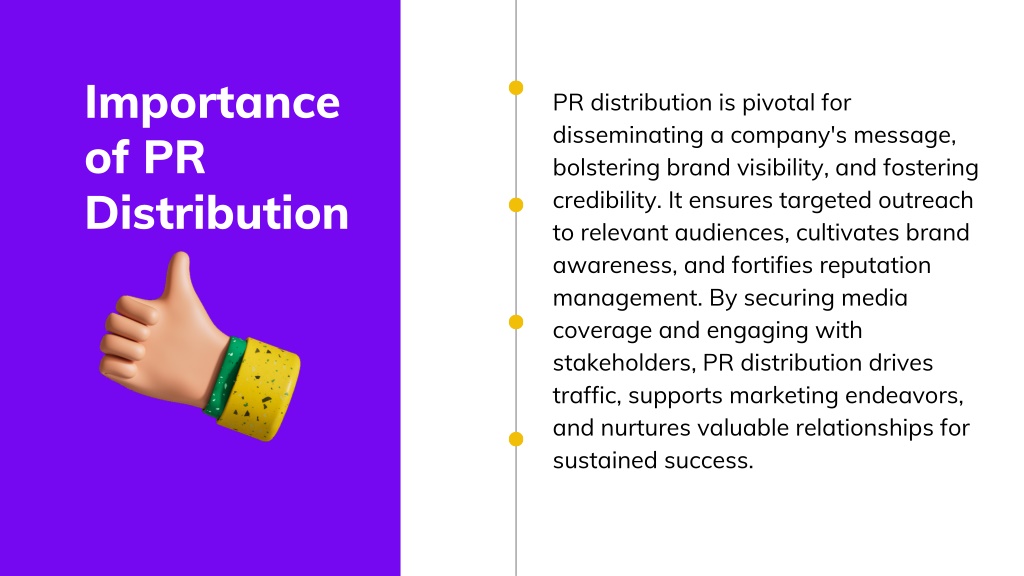 Importance of PR Distribution

PR distribution is pivotal for disseminating a company's message, bolstering brand visibility, and fostering credibility. It ensures targeted outreach to relevant audiences, cultivates brand awareness, and fortifies reputation management. By securing media coverage and engaging with stakeholders, PR distribution drives traffic, supports marketing endeavors, and nurtures valuable relationships for sustained success.